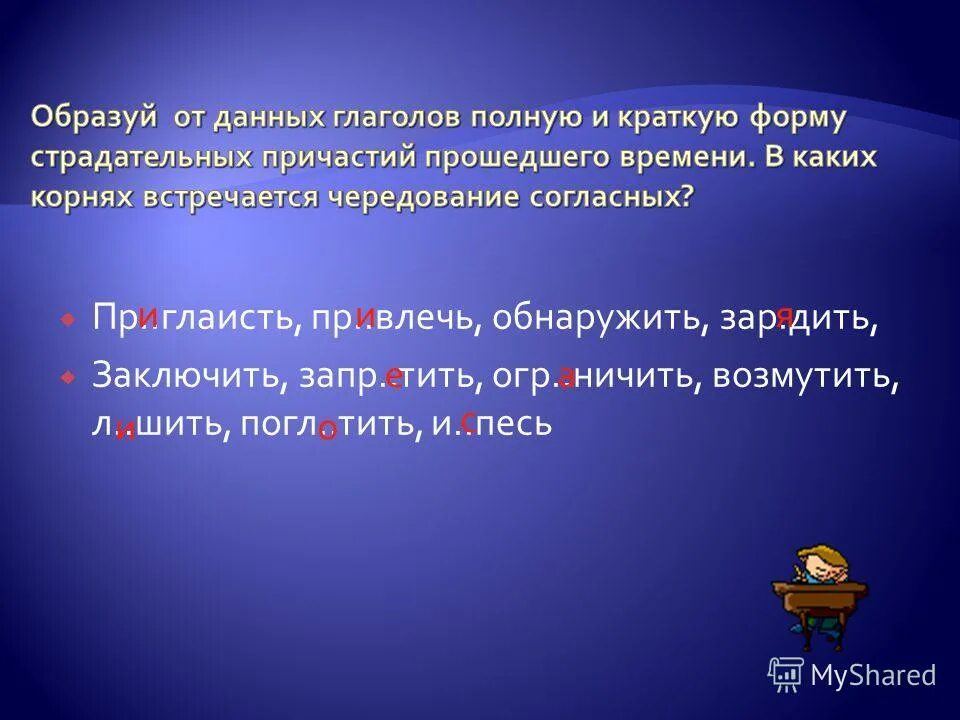 Образуй от данных глаголов полную и краткую форму страдательных причастий прошедшего времени. В каких корнях встречается чередование согласных?

Приглаисть, привлечь, обнаружить, зарядить,

Заключить, запретить, ограничить, возмутить, лишить, поглотить, испесь

MyShared